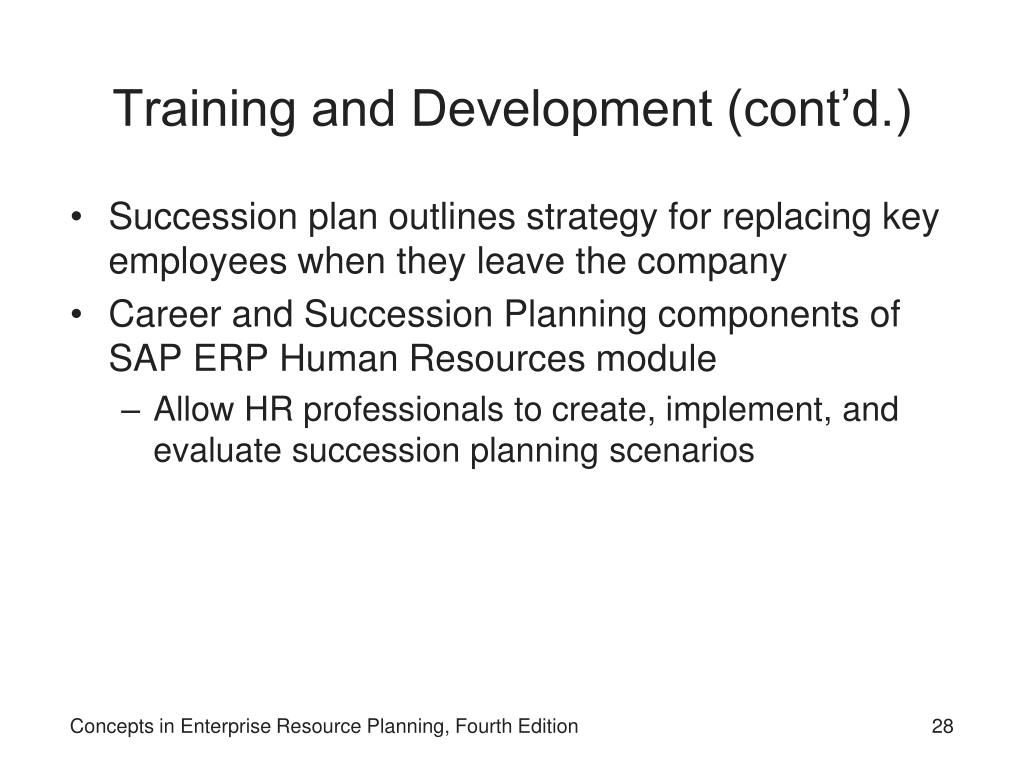 Training and Development (cont’d.)

• Succession plan outlines strategy for replacing key employees when they leave the company
• Career and Succession Planning components of SAP ERP Human Resources module
– Allow HR professionals to create, implement, and evaluate succession planning scenarios

Concepts in Enterprise Resource Planning, Fourth Edition

28